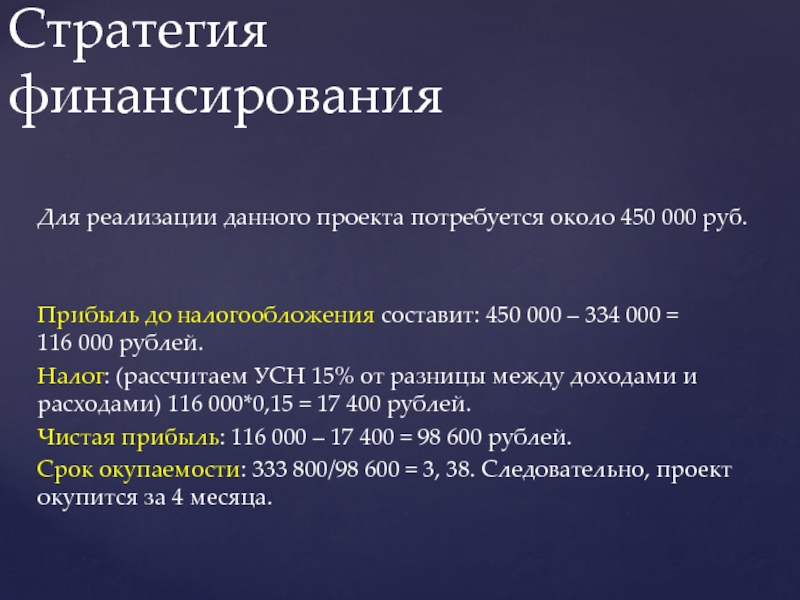 Стратегия финансирования

Для реализации данного проекта потребуется около 450 000 руб.

Прибыль до налогообложения составит: 450 000 – 334 000 = 116 000 рублей.

Налог: (рассчитаем УСН 15% от разницы между доходами и расходами) 116 000*0,15 = 17 400 рублей.

Чистая прибыль: 116 000 – 17 400 = 98 600 рублей.

Срок окупаемости: 333 800/98 600 = 3, 38. Следовательно, проект окупится за 4 месяца.